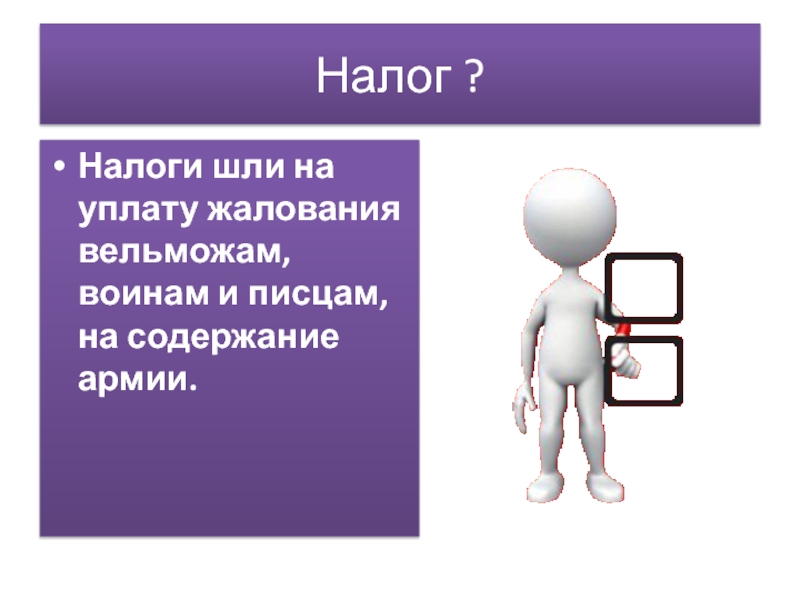 Налог ?

• Налоги шли на уплату жалования вельможам, воинам и писцам, на содержание армии.